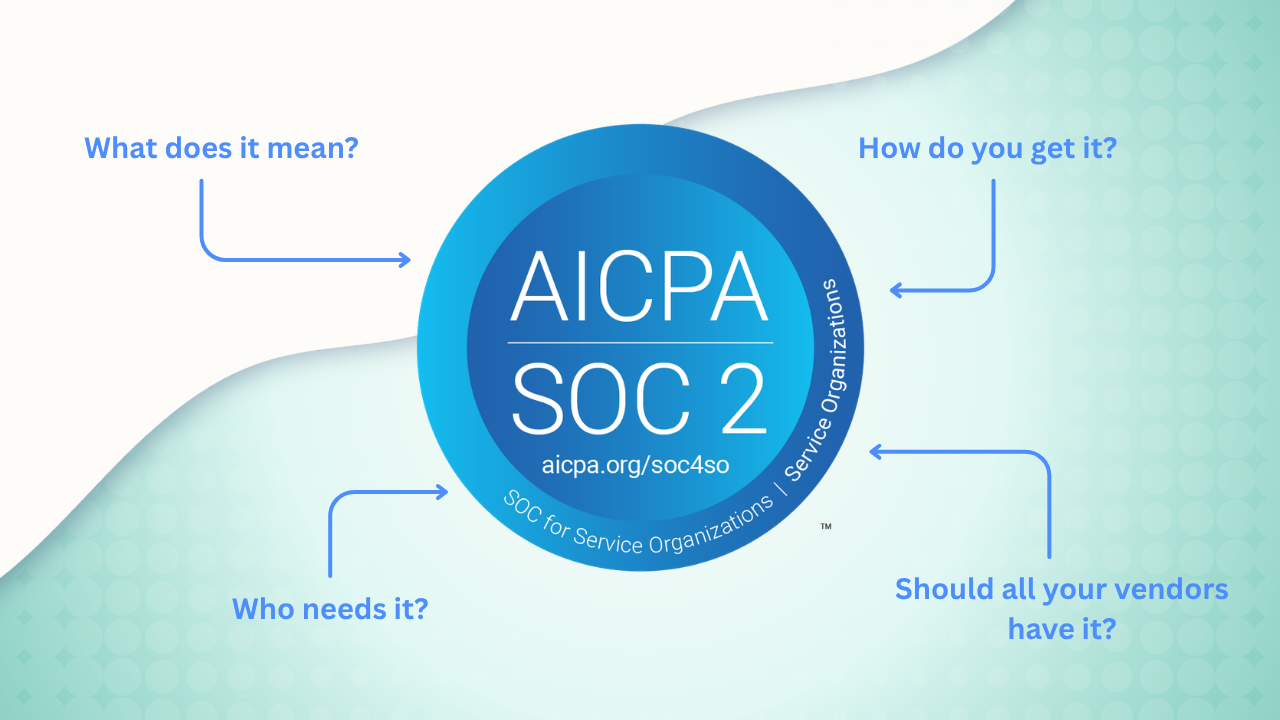 What does it mean?

How do you get it?

AICPA
SOC 2
aicpa.org/soc4so
SOC for Service Organizations | Service Organizations
™

Who needs it?

Should all your vendors have it?